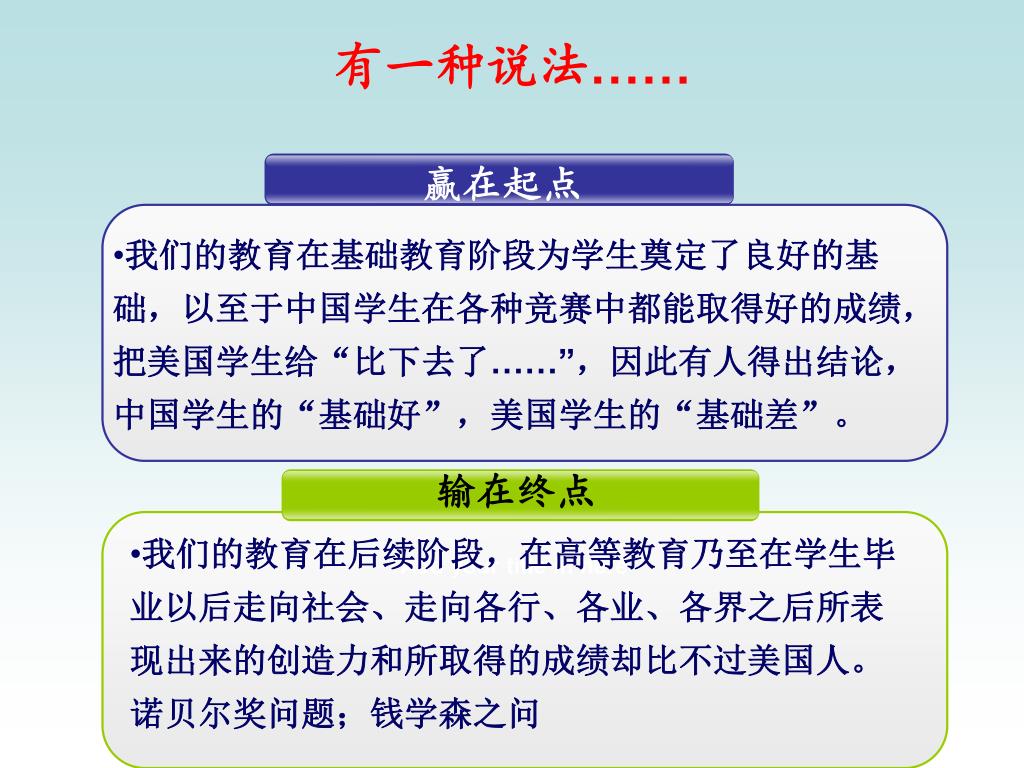 有一种说法……

赢在起点

•我们的教育在基础教育阶段为学生奠定了良好的基础，以至于中国学生在各种竞赛中都能取得好的成绩，把美国学生给“比下去了……”，因此有人得出结论，中国学生的“基础好”，美国学生的“基础差”。

输在终点

•我们的教育在后续阶段，在高等教育乃至在学生毕业以后走向社会、走向各行、各业、各界之后所表现出来的创造力和所取得的成绩却比不过美国人。诺贝尔奖问题；钱学森之问